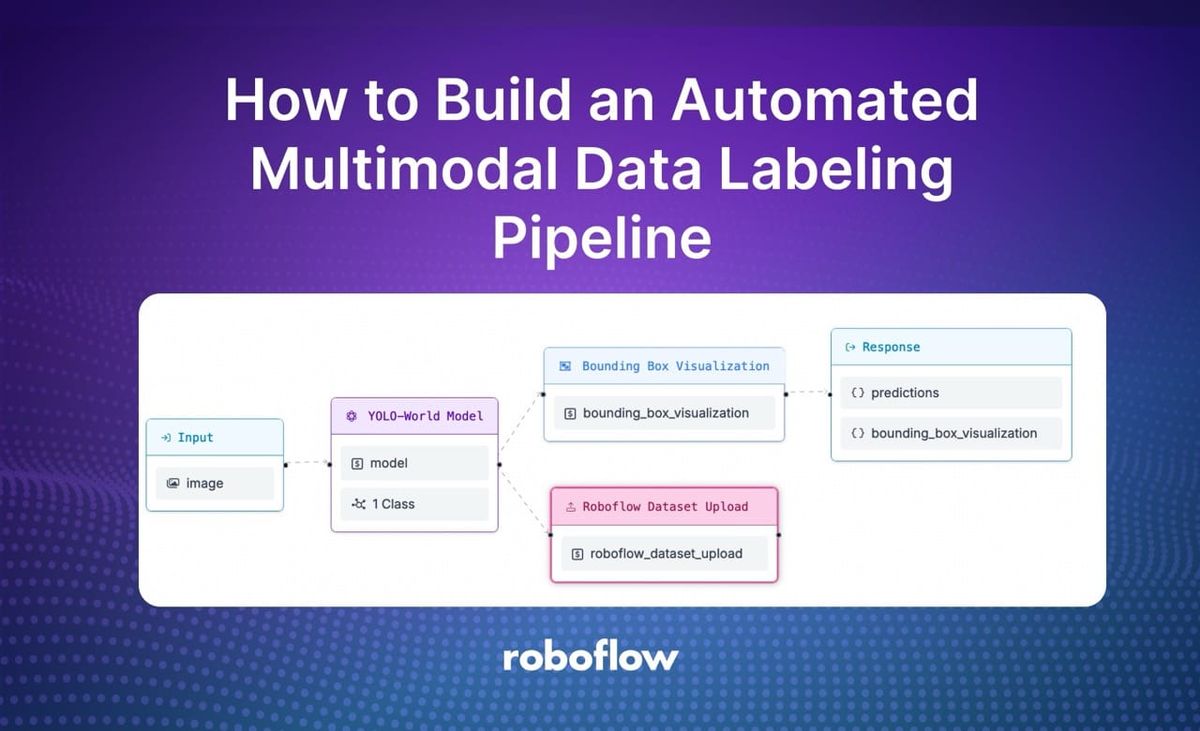 How to Build an Automated Multimodal Data Labeling Pipeline

Input
image

YOLO-World Model
model
1 Class

Bounding Box Visualization
bounding_box_visualization

Roboflow Dataset Upload
roboflow_dataset_upload

Response
predictions
bounding_box_visualization

roboflow